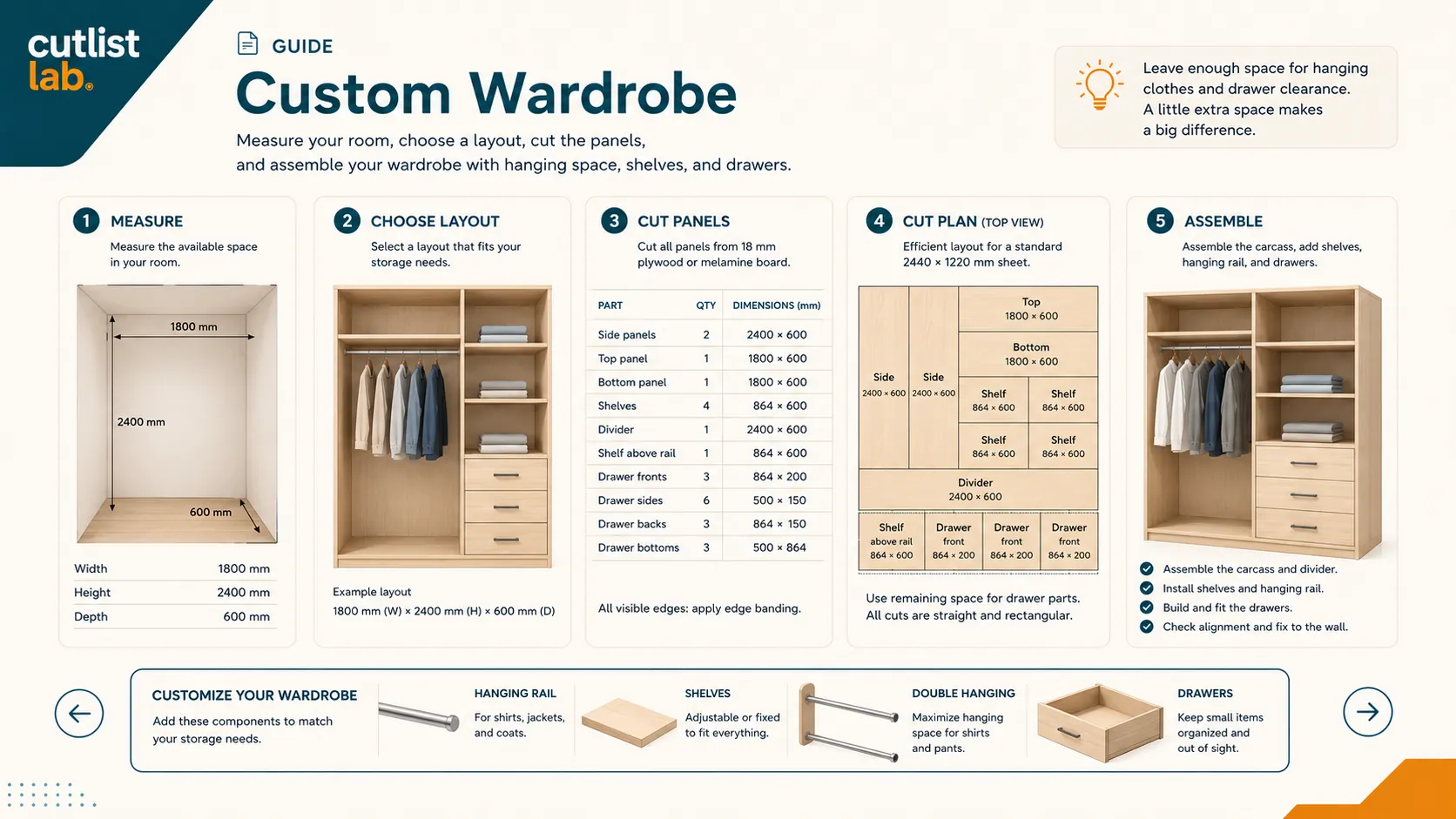 cutlist lab.

GUIDE

Custom Wardrobe

Measure your room, choose a layout, cut the panels, and assemble your wardrobe with hanging space, shelves, and drawers.

Leave enough space for hanging clothes and drawer clearance. A little extra space makes a big difference.

1 MEASURE
Measure the available space in your room.

1800 mm
2400 mm
600 mm

| Width | 1800 mm |
|---|---|
| Height | 2400 mm |
| Depth | 600 mm |

2 CHOOSE LAYOUT
Select a layout that fits your storage needs.

Example layout
1800 mm (W) × 2400 mm (H) × 600 mm (D)

3 CUT PANELS
Cut all panels from 18 mm plywood or melamine board.

| PART | QTY | DIMENSIONS (mm) |
|---|---|---|
| Side panels | 2 | 2400 × 600 |
| Top panel | 1 | 1800 × 600 |
| Bottom panel | 1 | 1800 × 600 |
| Shelves | 4 | 864 × 600 |
| Divider | 1 | 2400 × 600 |
| Shelf above rail | 1 | 864 × 600 |
| Drawer fronts | 3 | 864 × 200 |
| Drawer sides | 6 | 500 × 150 |
| Drawer backs | 3 | 864 × 150 |
| Drawer bottoms | 3 | 500 × 864 |

All visible edges: apply edge banding.

4 CUT PLAN (TOP VIEW)
Efficient layout for a standard 2440 × 1220 mm sheet.

Side 2400 × 600
Side 2400 × 600
Top 1800 × 600
Bottom 1800 × 600
Shelf 864 × 600
Shelf 864 × 600
Shelf 864 × 600
Shelf 864 × 600
Divider 2400 × 600
Shelf above rail 864 × 600
Drawer front 864 × 200
Drawer front 864 × 200
Drawer front 864 × 200

Use remaining space for drawer parts. All cuts are straight and rectangular.

5 ASSEMBLE
Assemble the carcass, add shelves, hanging rail, and drawers.

Assemble the carcass and divider.
Install shelves and hanging rail.
Build and fit the drawers.
Check alignment and fix to the wall.

CUSTOMIZE YOUR WARDROBE
Add these components to match your storage needs.

HANGING RAIL
For shirts, jackets, and coats.

SHELVES
Adjustable or fixed to fit everything.

DOUBLE HANGING
Maximize hanging space for shirts and pants.

DRAWERS
Keep small items organized and out of sight.